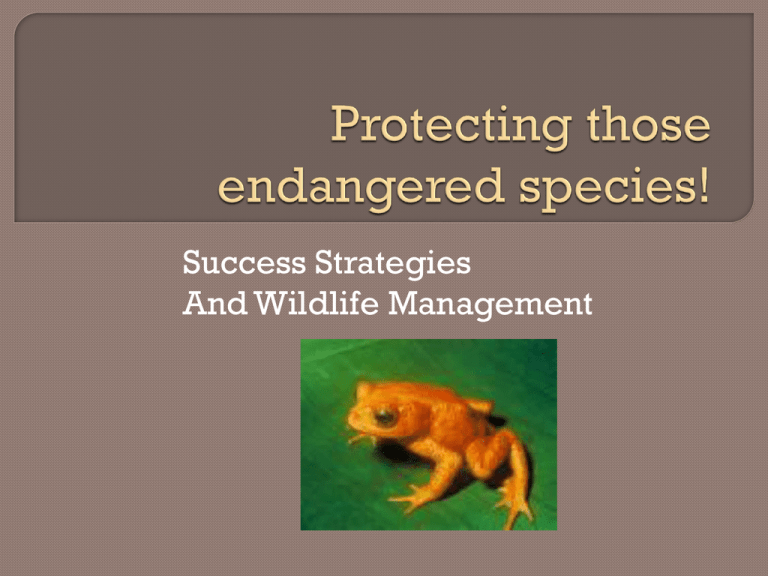 Protecting those endangered species!

Success Strategies
And Wildlife Management